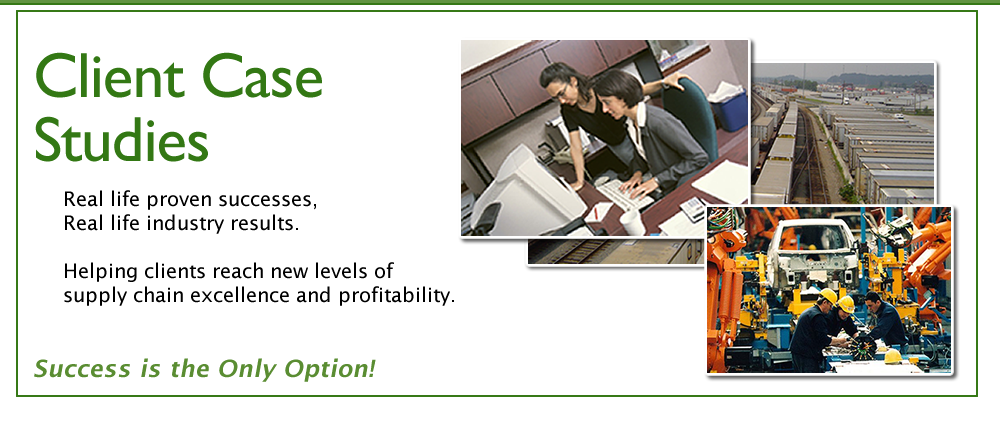 Client Case Studies

Real life proven successes,
Real life industry results.

Helping clients reach new levels of supply chain excellence and profitability.

Success is the Only Option!